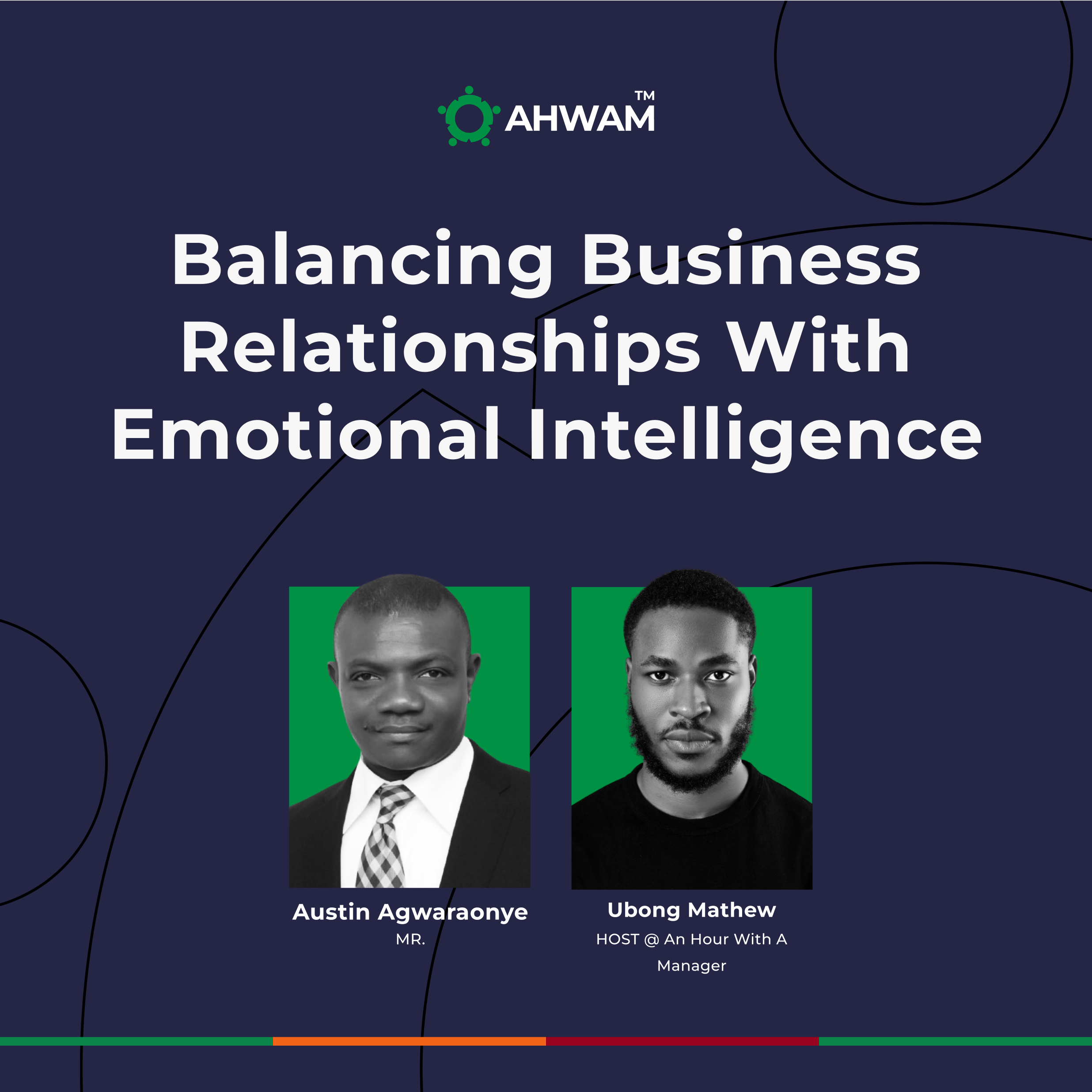 AHWAM™

Balancing Business Relationships With Emotional Intelligence

Austin Agwaraonye
MR.

Ubong Mathew
HOST @ An Hour With A Manager